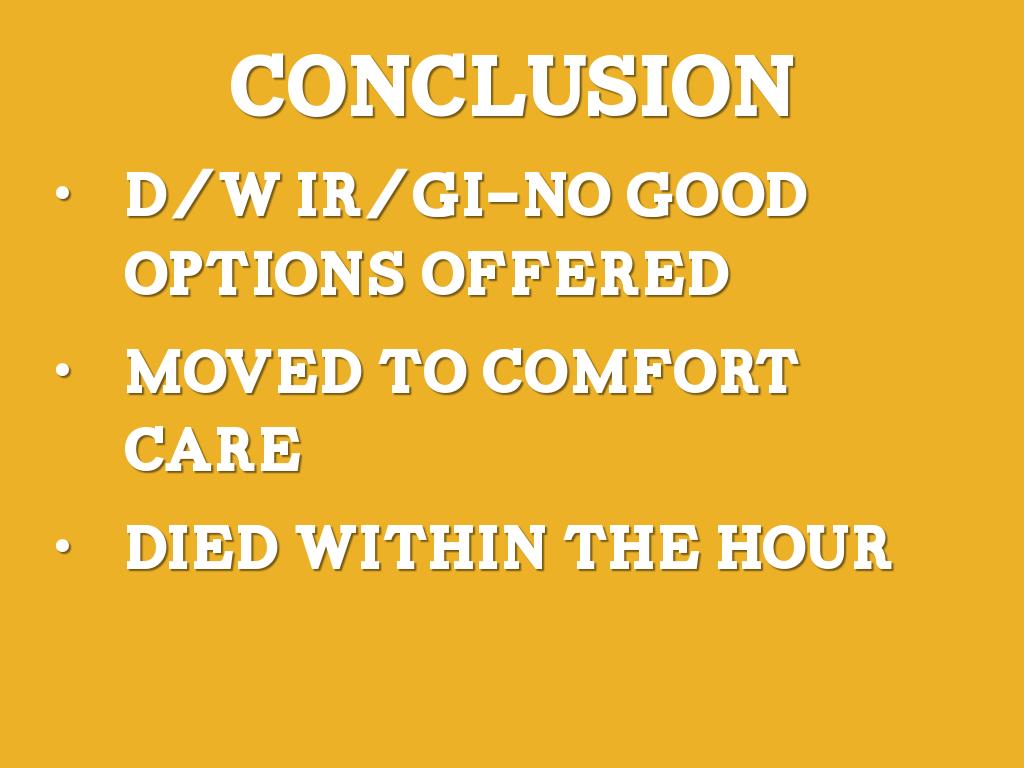 CONCLUSION

• D/W IR/GI–NO GOOD OPTIONS OFFERED

• MOVED TO COMFORT CARE

• DIED WITHIN THE HOUR